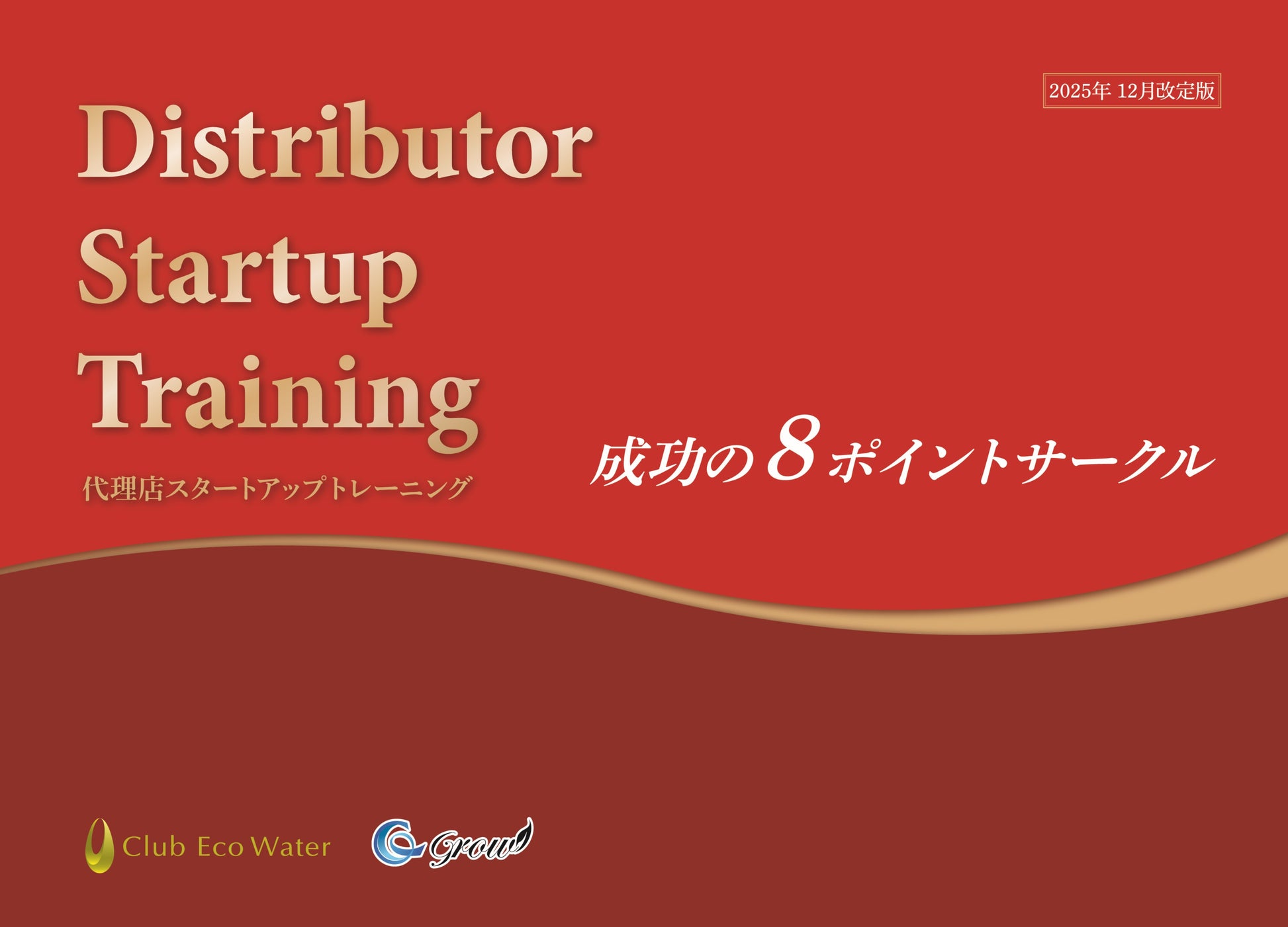 2025年 12月改定版

Distributor Startup Training

代理店スタートアップトレーニング

成功の8ポイントサークル

Club Eco Water

Grow